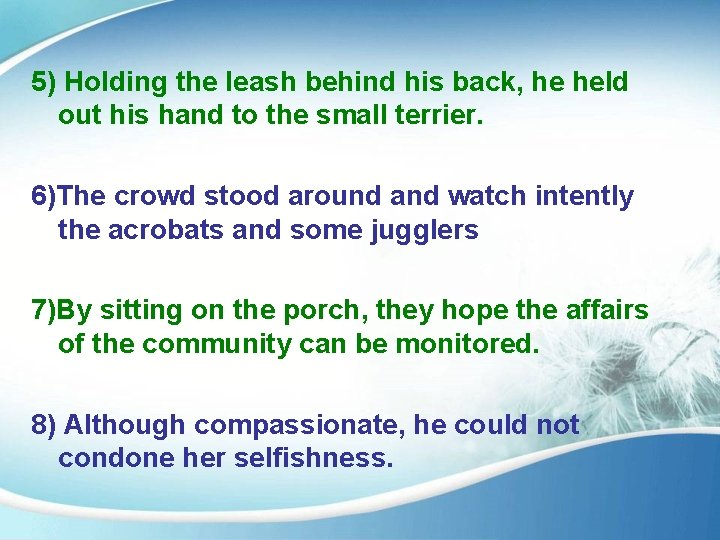 5) Holding the leash behind his back, he held out his hand to the small terrier.

6)The crowd stood around and watch intently the acrobats and some jugglers

7)By sitting on the porch, they hope the affairs of the community can be monitored.

8) Although compassionate, he could not condone her selfishness.